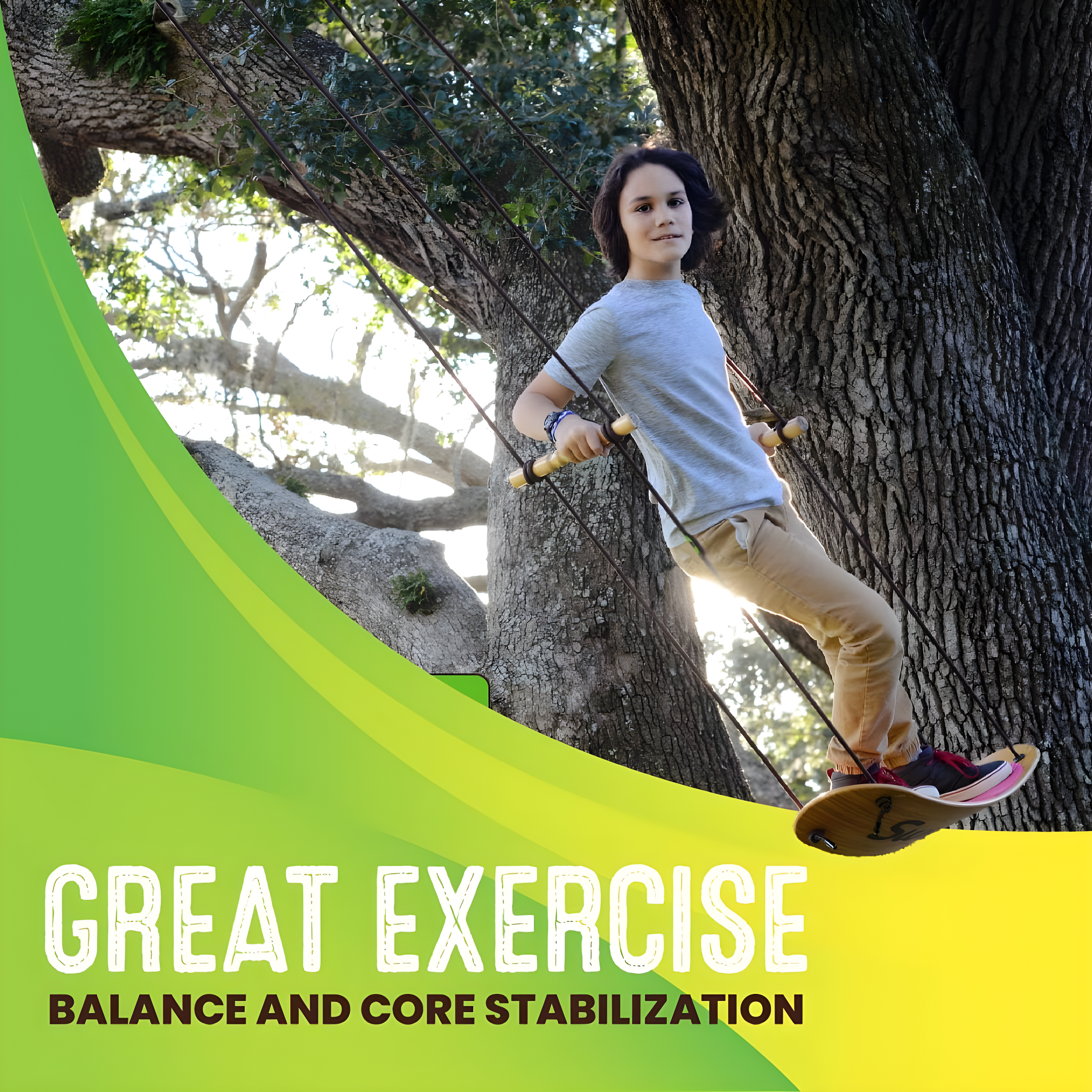 GREAT EXERCISE
BALANCE AND CORE STABILIZATION